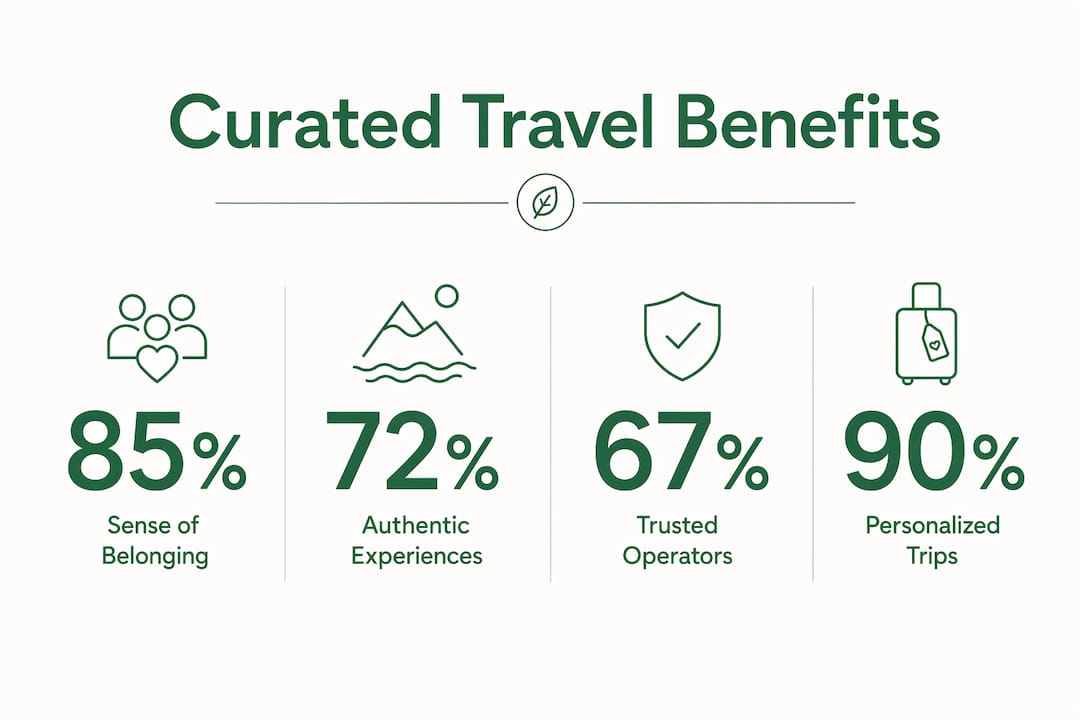 Curated Travel Benefits

85%
Sense of Belonging

72%
Authentic Experiences

67%
Trusted Operators

90%
Personalized Trips